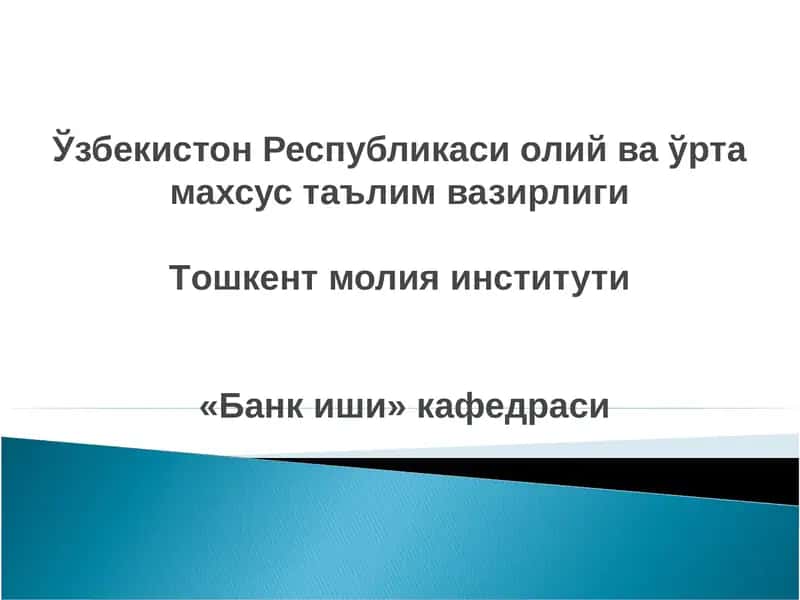 Ўзбекистон Республикаси олий ва ўрта махсус таълим вазирлиги

Тошкент молия институти

«Банк иши» кафедраси